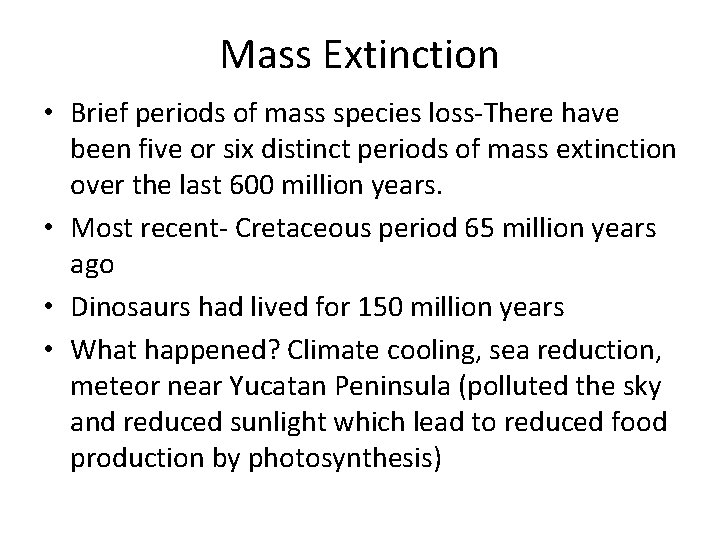 Mass Extinction

• Brief periods of mass species loss-There have been five or six distinct periods of mass extinction over the last 600 million years.
• Most recent- Cretaceous period 65 million years ago
• Dinosaurs had lived for 150 million years
• What happened? Climate cooling, sea reduction, meteor near Yucatan Peninsula (polluted the sky and reduced sunlight which lead to reduced food production by photosynthesis)